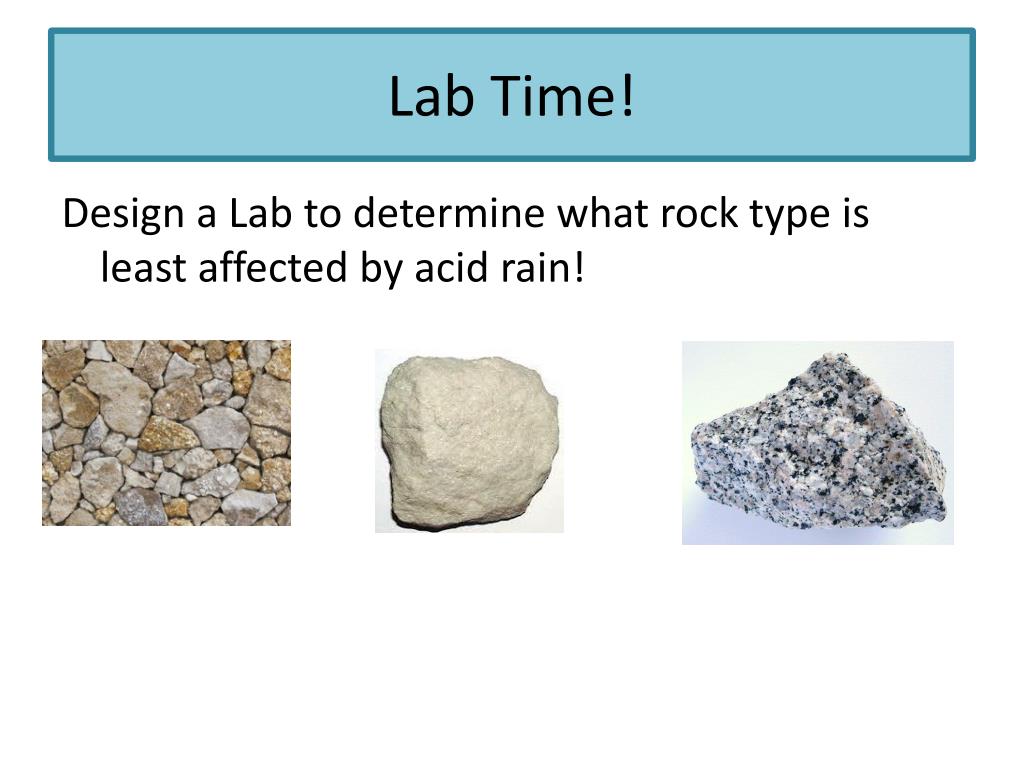 Lab Time!

Design a Lab to determine what rock type is least affected by acid rain!